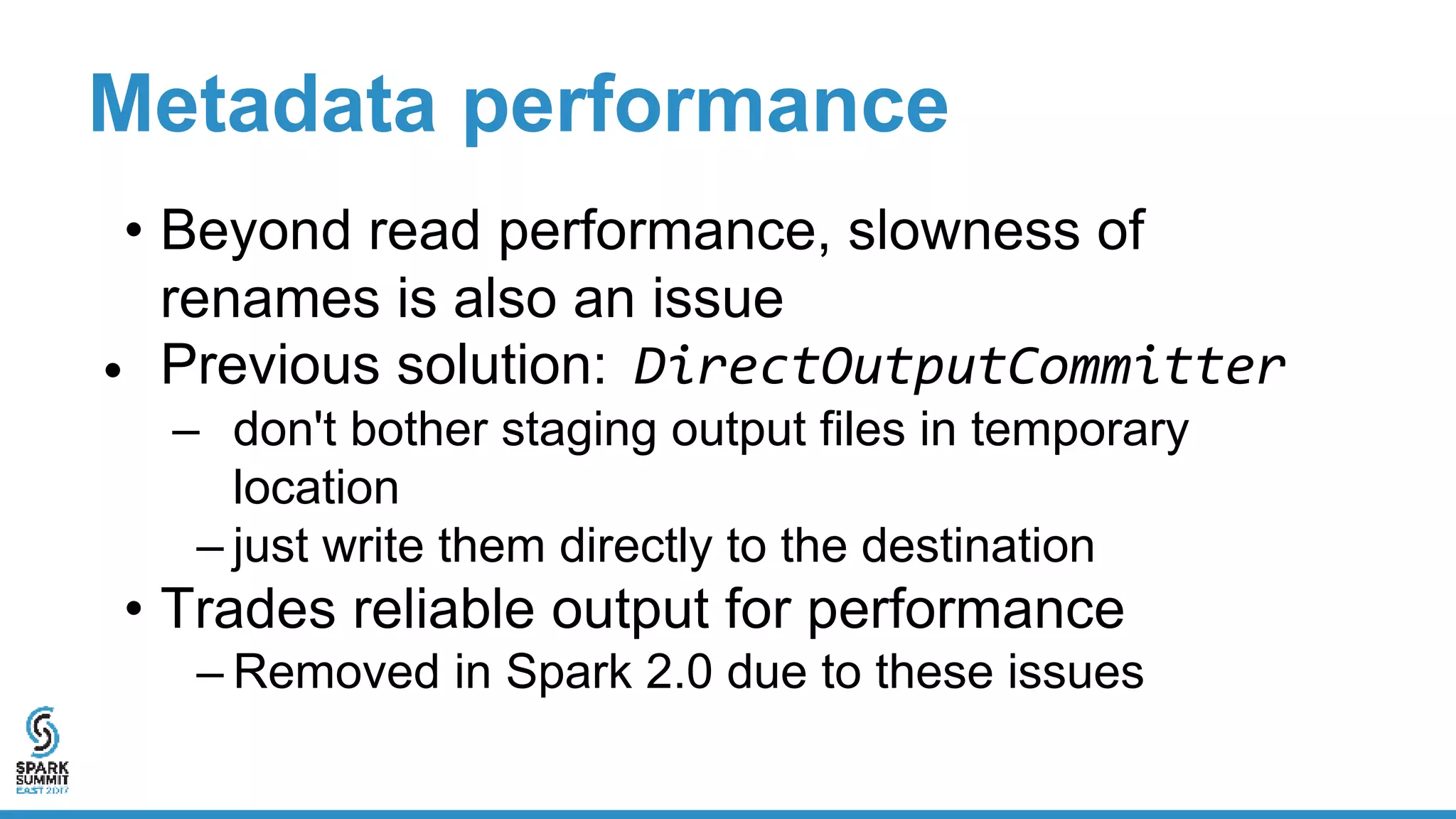 Metadata performance

• Beyond read performance, slowness of renames is also an issue
• Previous solution: DirectOutputCommitter
– don't bother staging output files in temporary location
– just write them directly to the destination
• Trades reliable output for performance
– Removed in Spark 2.0 due to these issues

SPARK SUMMIT EAST 2017